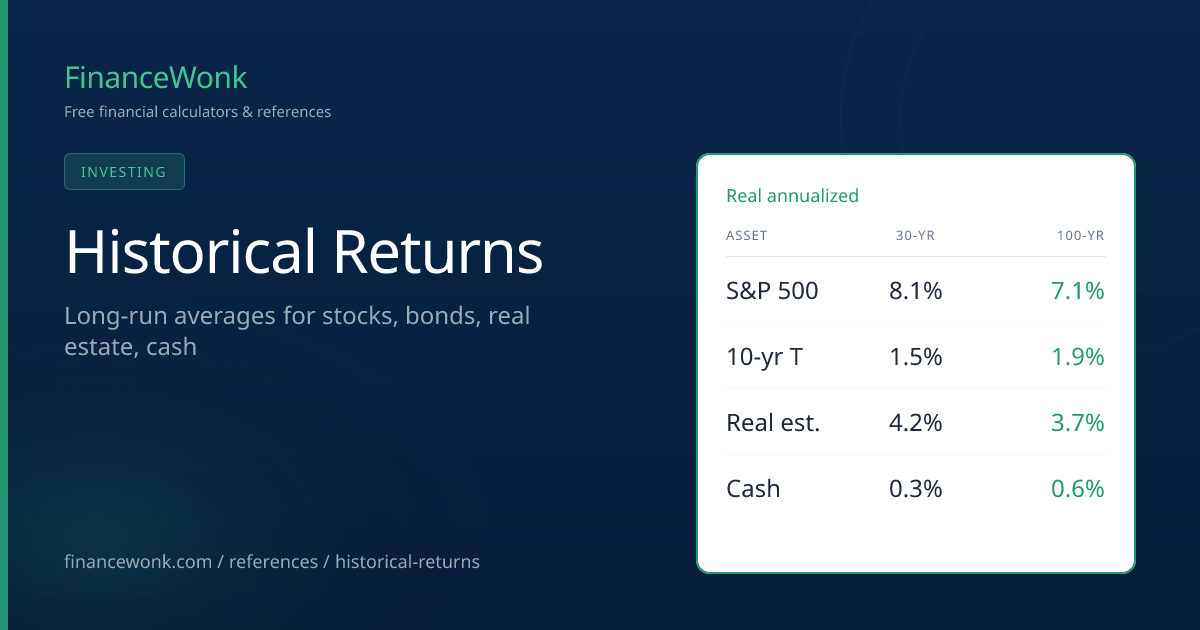 FinanceWonk
Free financial calculators & references

INVESTING

Historical Returns

Long-run averages for stocks, bonds, real estate, cash

financewonk.com / references / historical-returns

Real annualized

| ASSET | 30-YR | 100-YR |
|---|---|---|
| S&P 500 | 8.1% | 7.1% |
| 10-yr T | 1.5% | 1.9% |
| Real est. | 4.2% | 3.7% |
| Cash | 0.3% | 0.6% |